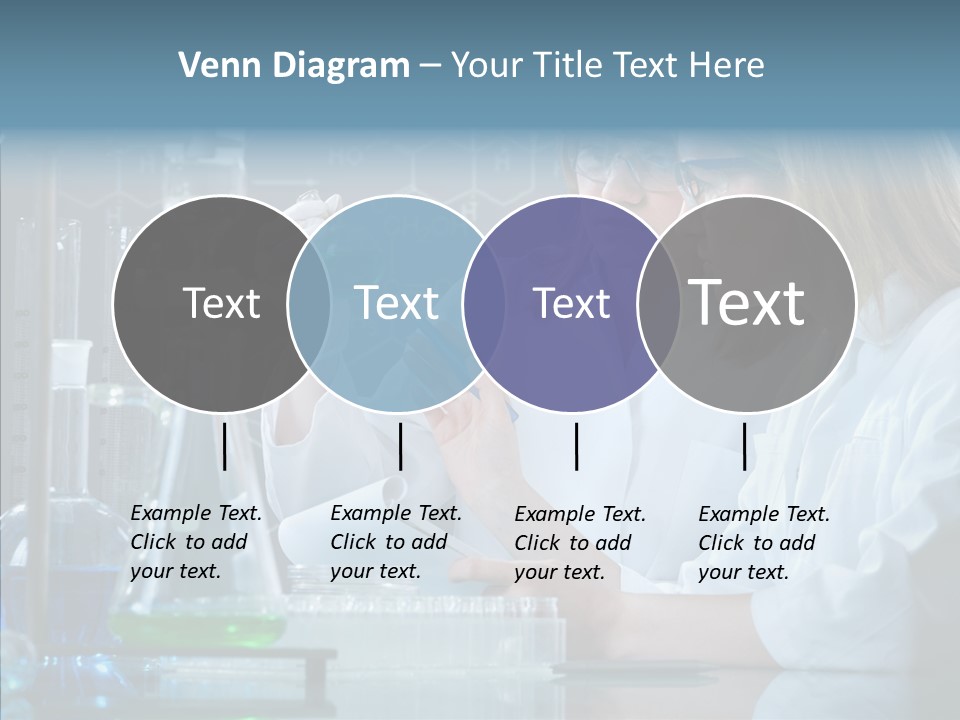 Venn Diagram – Your Title Text Here

Text

Text

Text

Text

Example Text. Click to add your text.

Example Text. Click to add your text.

Example Text. Click to add your text.

Example Text. Click to add your text.